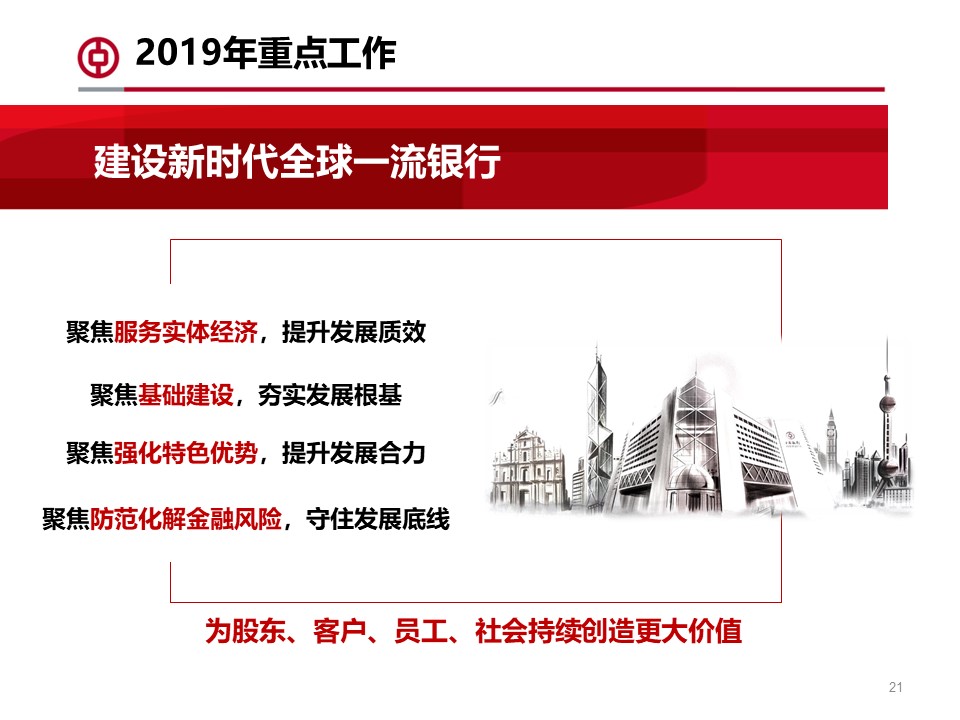 2019年重点工作

建设新时代全球一流银行

聚焦服务实体经济，提升发展质效

聚焦基础建设，夯实发展根基

聚焦强化特色优势，提升发展合力

聚焦防范化解金融风险，守住发展底线

为股东、客户、员工、社会持续创造更大价值

21